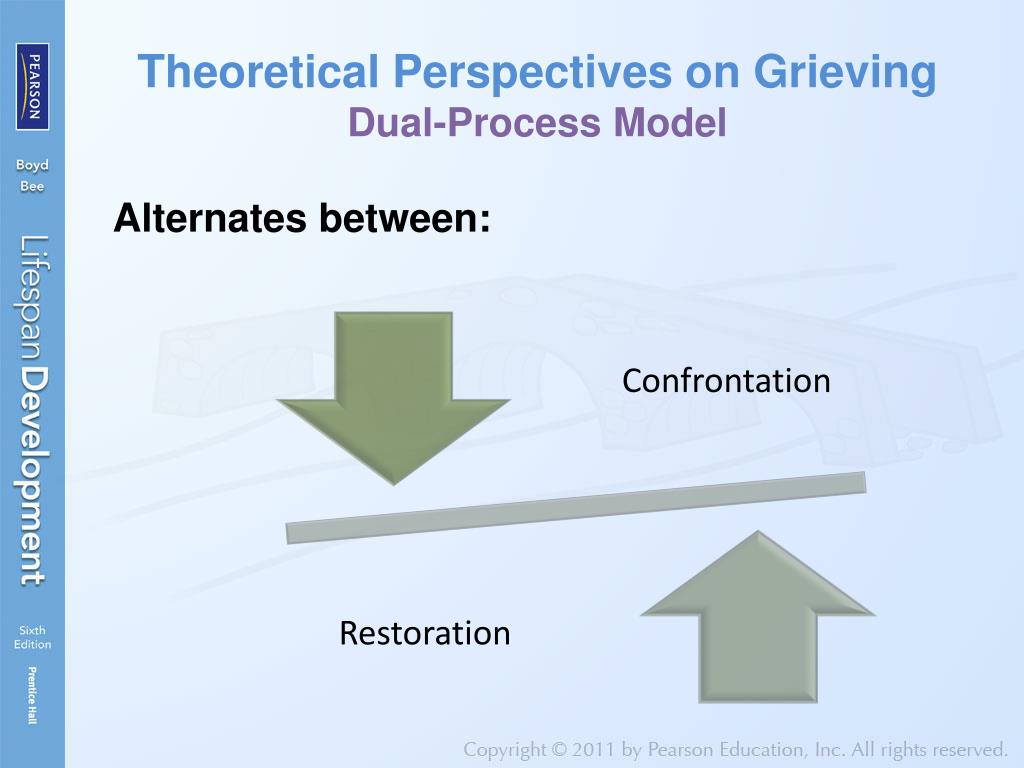 PEARSON

Boyd
Bee

Lifespan Development

Sixth
Edition

Prentice Hall

Theoretical Perspectives on Grieving
Dual-Process Model

Alternates between:

Confrontation

Restoration

Copyright © 2011 by Pearson Education, Inc. All rights reserved.